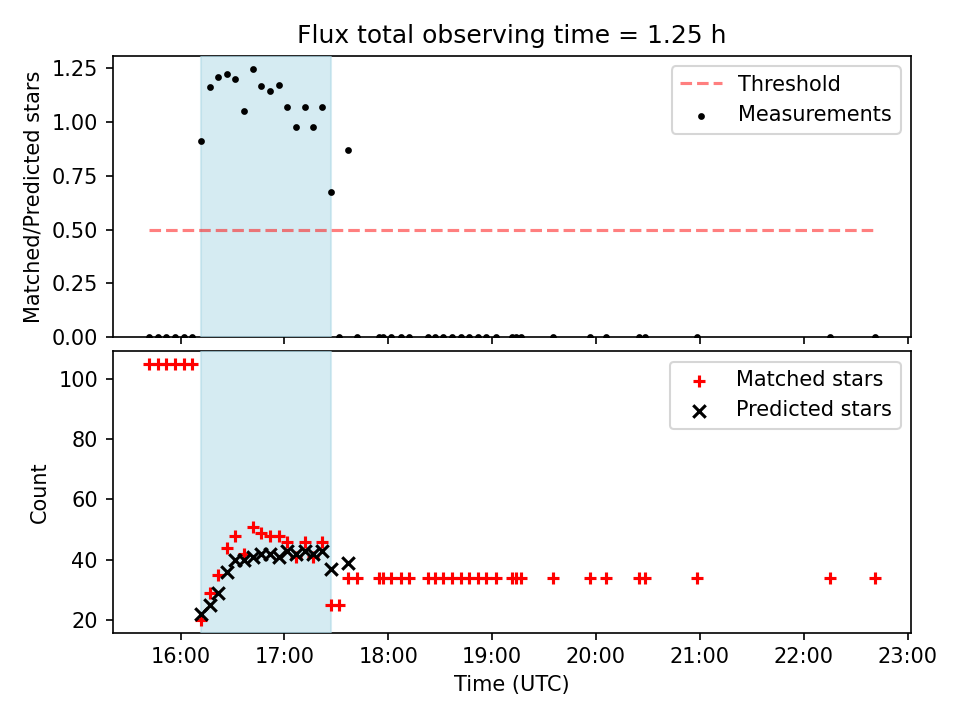 Flux total observing time = 1.25 h

Matched/Predicted stars

1.25
1.00
0.75
0.50
0.25
0.00

Threshold
Measurements

Count

100
80
60
40
20

Matched stars
Predicted stars

16:00 17:00 18:00 19:00 20:00 21:00 22:00 23:00

Time (UTC)